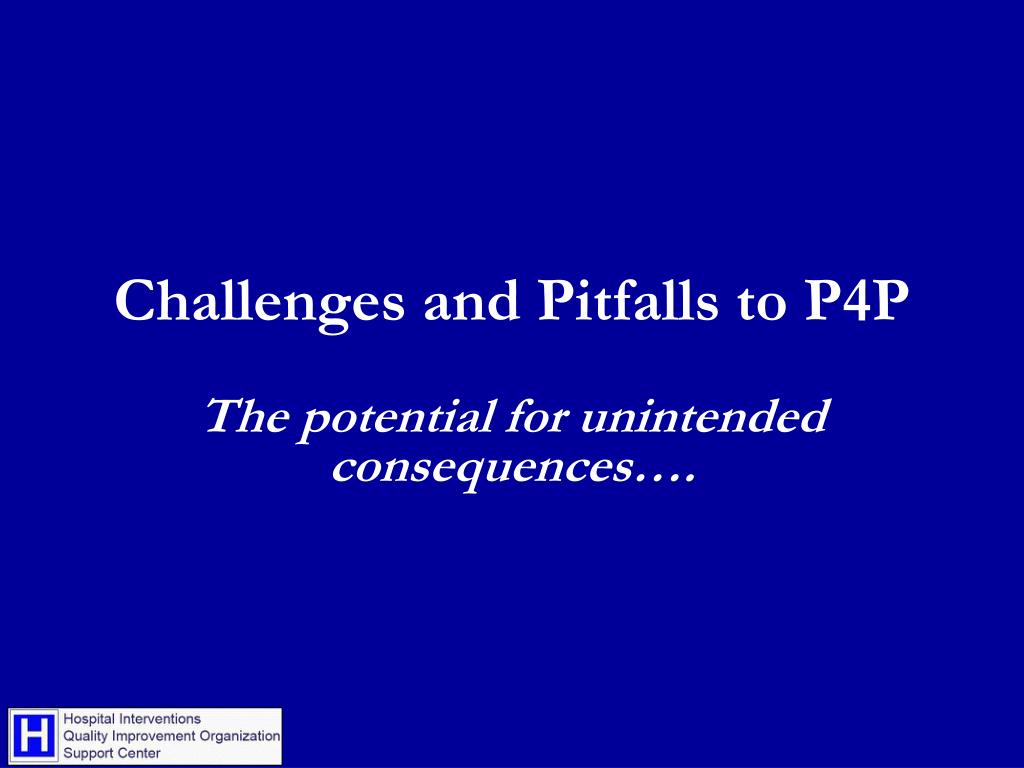 Challenges and Pitfalls to P4P

The potential for unintended consequences….

H Hospital Interventions
Quality Improvement Organization
Support Center